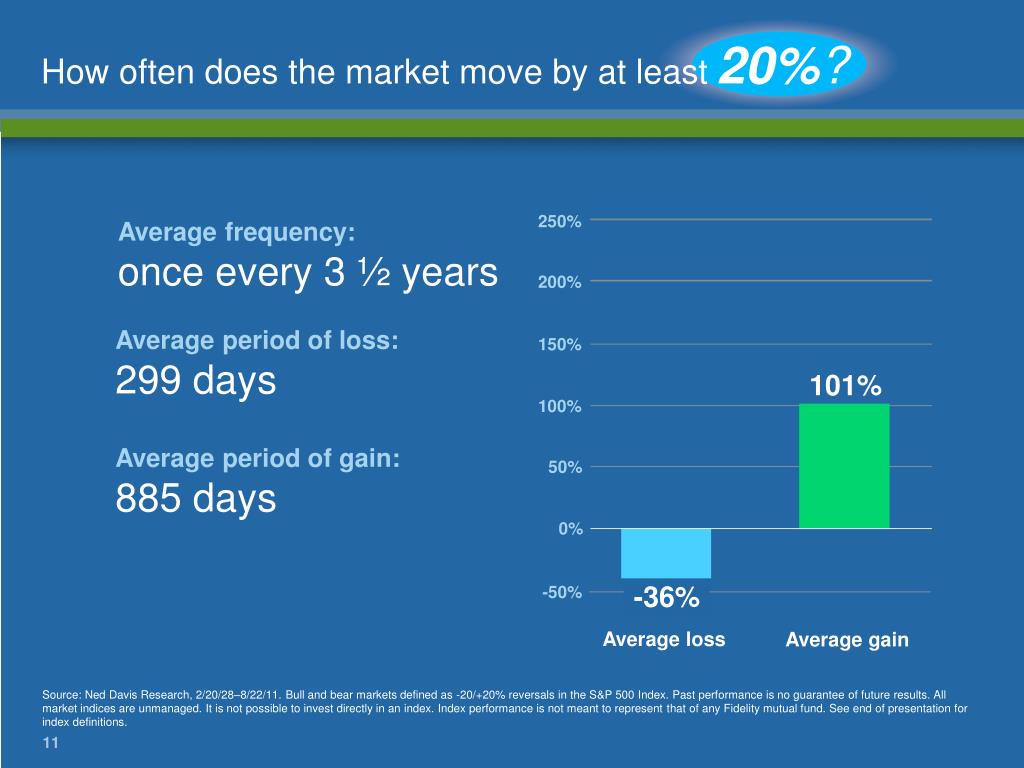 How often does the market move by at least 20%?

Average frequency:
once every 3 ½ years

Average period of loss:
299 days

Average period of gain:
885 days

250%
200%
150%
100%
50%
0%
-50%

101%
-36%

Average loss
Average gain

Source: Ned Davis Research, 2/20/28–8/22/11. Bull and bear markets defined as -20/+20% reversals in the S&P 500 Index. Past performance is no guarantee of future results. All market indices are unmanaged. It is not possible to invest directly in an index. Index performance is not meant to represent that of any Fidelity mutual fund. See end of presentation for index definitions.

11